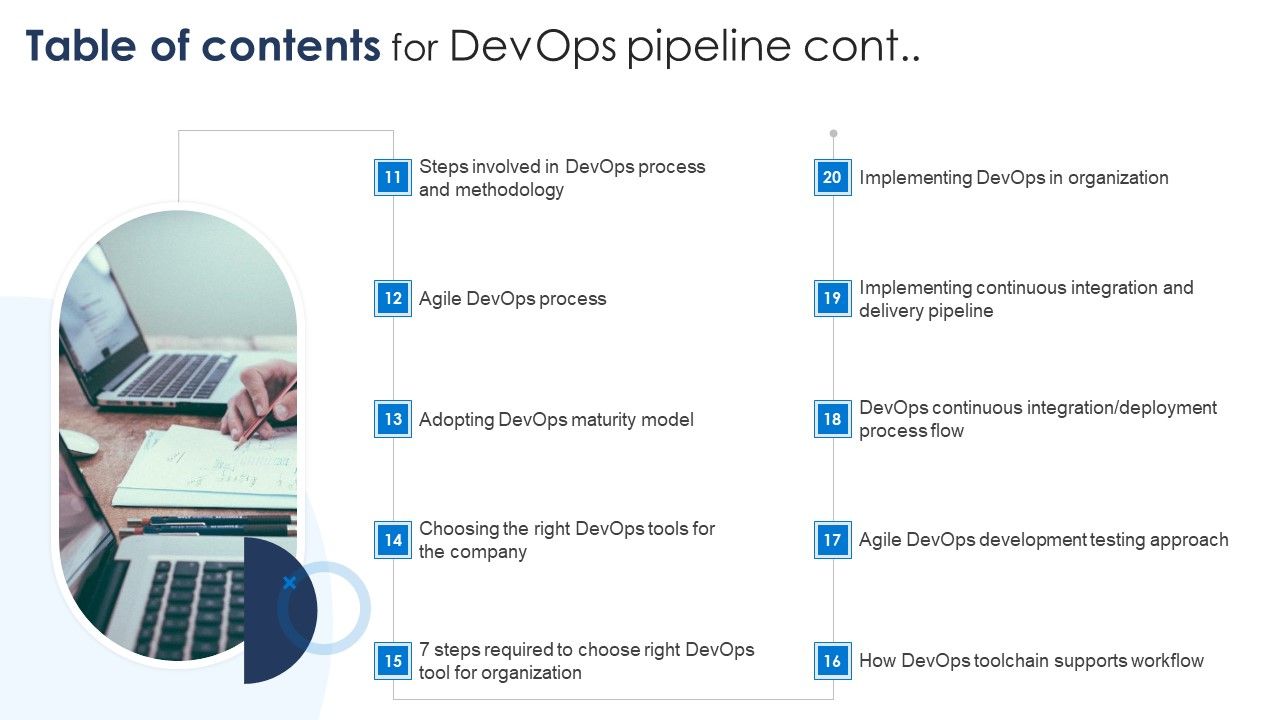 Table of contents for DevOps pipeline cont..

11 Steps involved in DevOps process and methodology

12 Agile DevOps process

13 Adopting DevOps maturity model

14 Choosing the right DevOps tools for the company

15 7 steps required to choose right DevOps tool for organization

20 Implementing DevOps in organization

19 Implementing continuous integration and delivery pipeline

18 DevOps continuous integration/deployment process flow

17 Agile DevOps development testing approach

16 How DevOps toolchain supports workflow